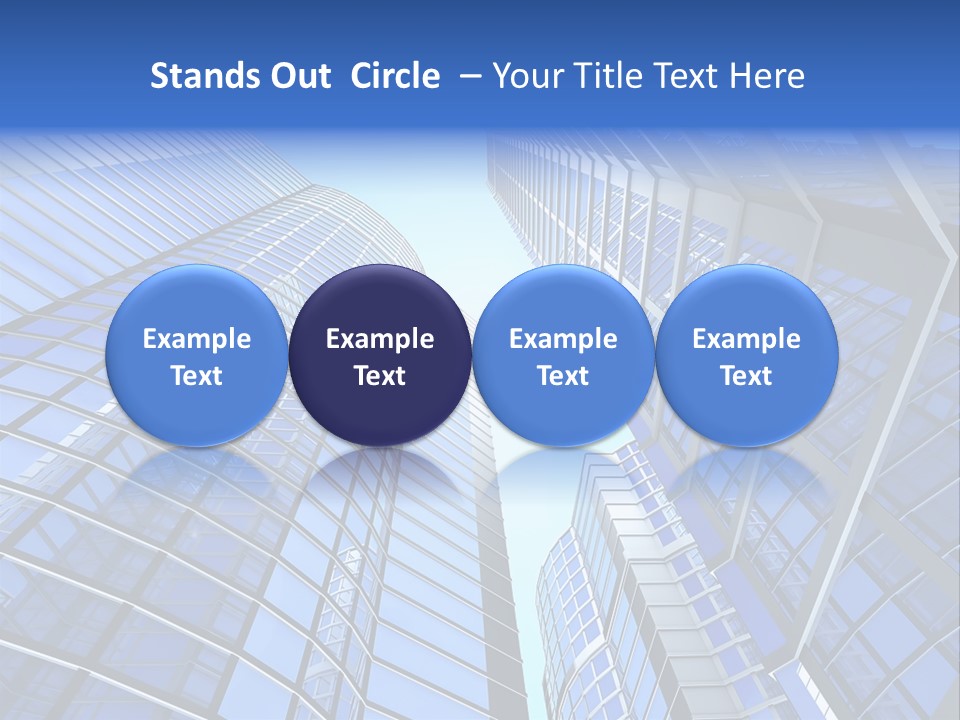 Stands Out  Circle  – Your Title Text Here

Example Text

Example Text

Example Text

Example Text